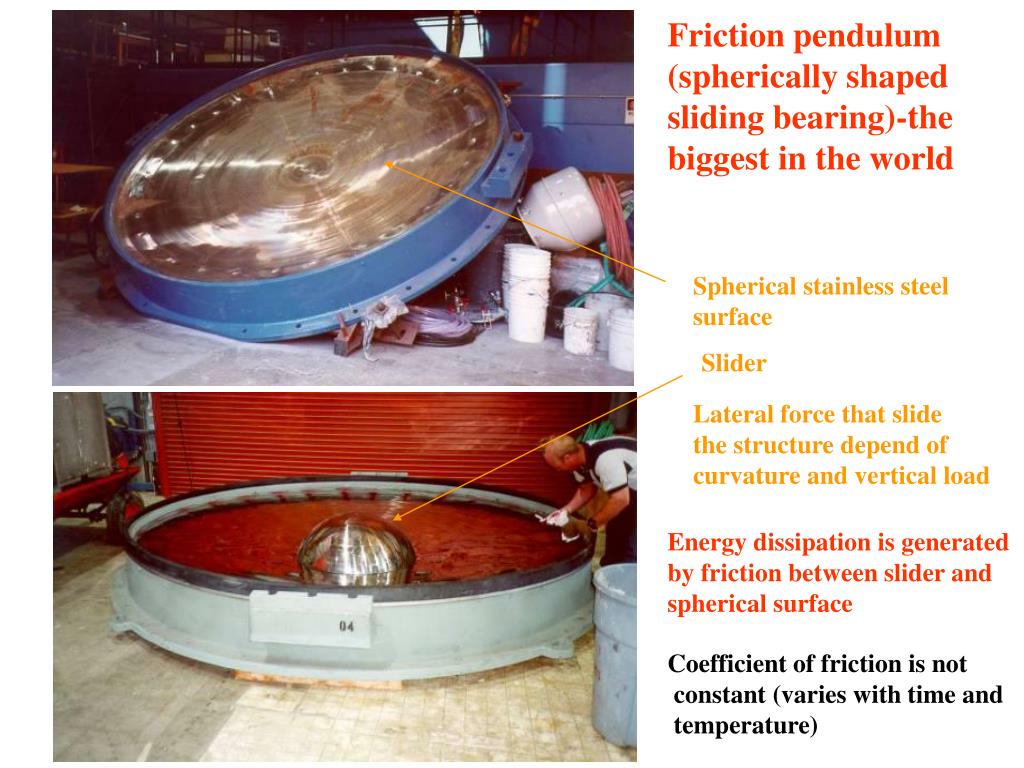 Friction pendulum (spherically shaped sliding bearing)-the biggest in the world

Spherical stainless steel surface

Slider

Lateral force that slide the structure depend of curvature and vertical load

Energy dissipation is generated by friction between slider and spherical surface

Coefficient of friction is not constant (varies with time and temperature)

04